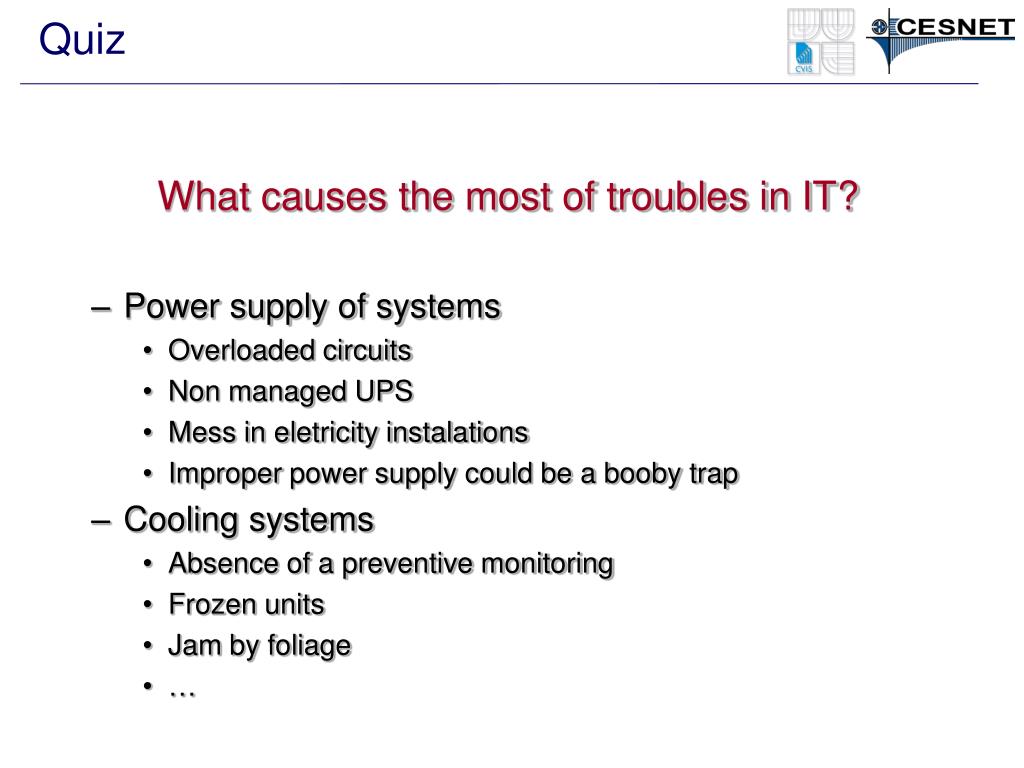 Quiz

CVIS

CESNET

What causes the most of troubles in IT?

– Power supply of systems
  • Overloaded circuits
  • Non managed UPS
  • Mess in eletricity instalations
  • Improper power supply could be a booby trap
– Cooling systems
  • Absence of a preventive monitoring
  • Frozen units
  • Jam by foliage
  • …